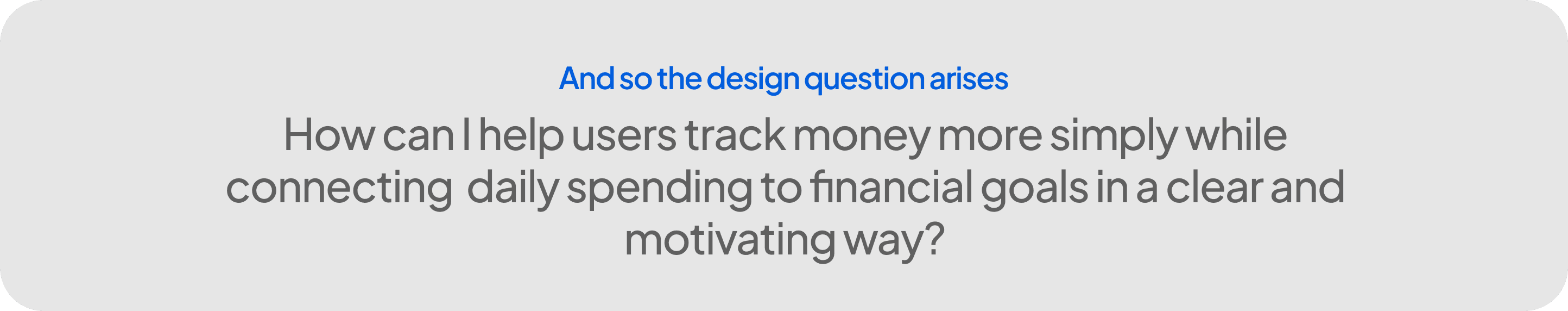 And so the design question arises

How can I help users track money more simply while connecting daily spending to financial goals in a clear and motivating way?